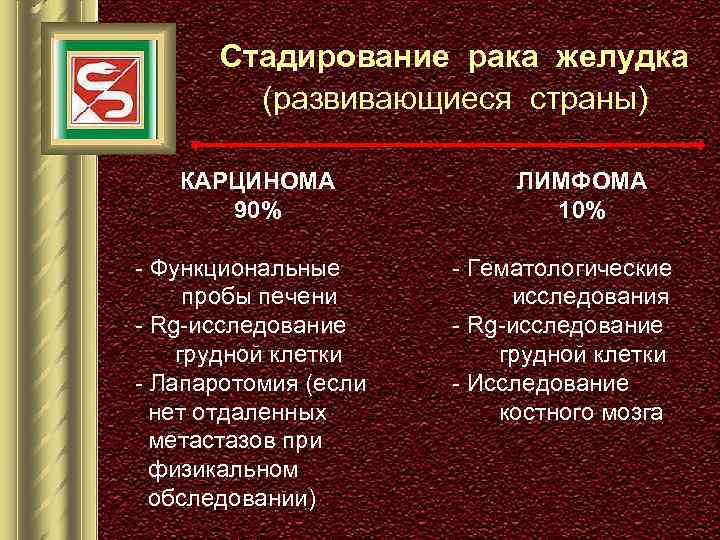 Стадирование рака желудка
(развивающиеся страны)

КАРЦИНОМА
90%

- Функциональные пробы печени
- Rg-исследование грудной клетки
- Лапаротомия (если нет отдаленных метастазов при физикальном обследовании)

ЛИМФОМА
10%

- Гематологические исследования
- Rg-исследование грудной клетки
- Исследование костного мозга